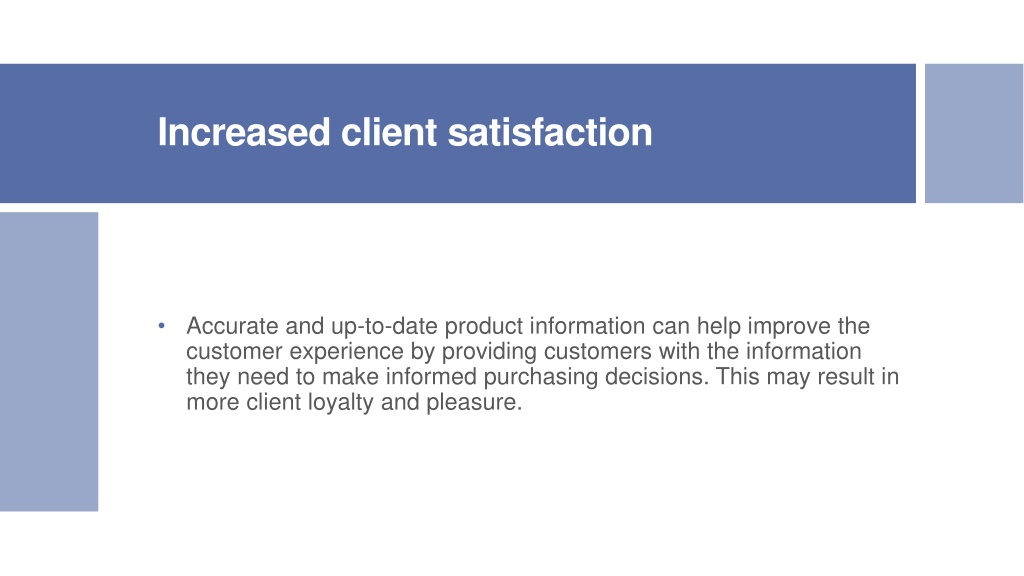 Increased client satisfaction

• Accurate and up-to-date product information can help improve the customer experience by providing customers with the information they need to make informed purchasing decisions. This may result in more client loyalty and pleasure.